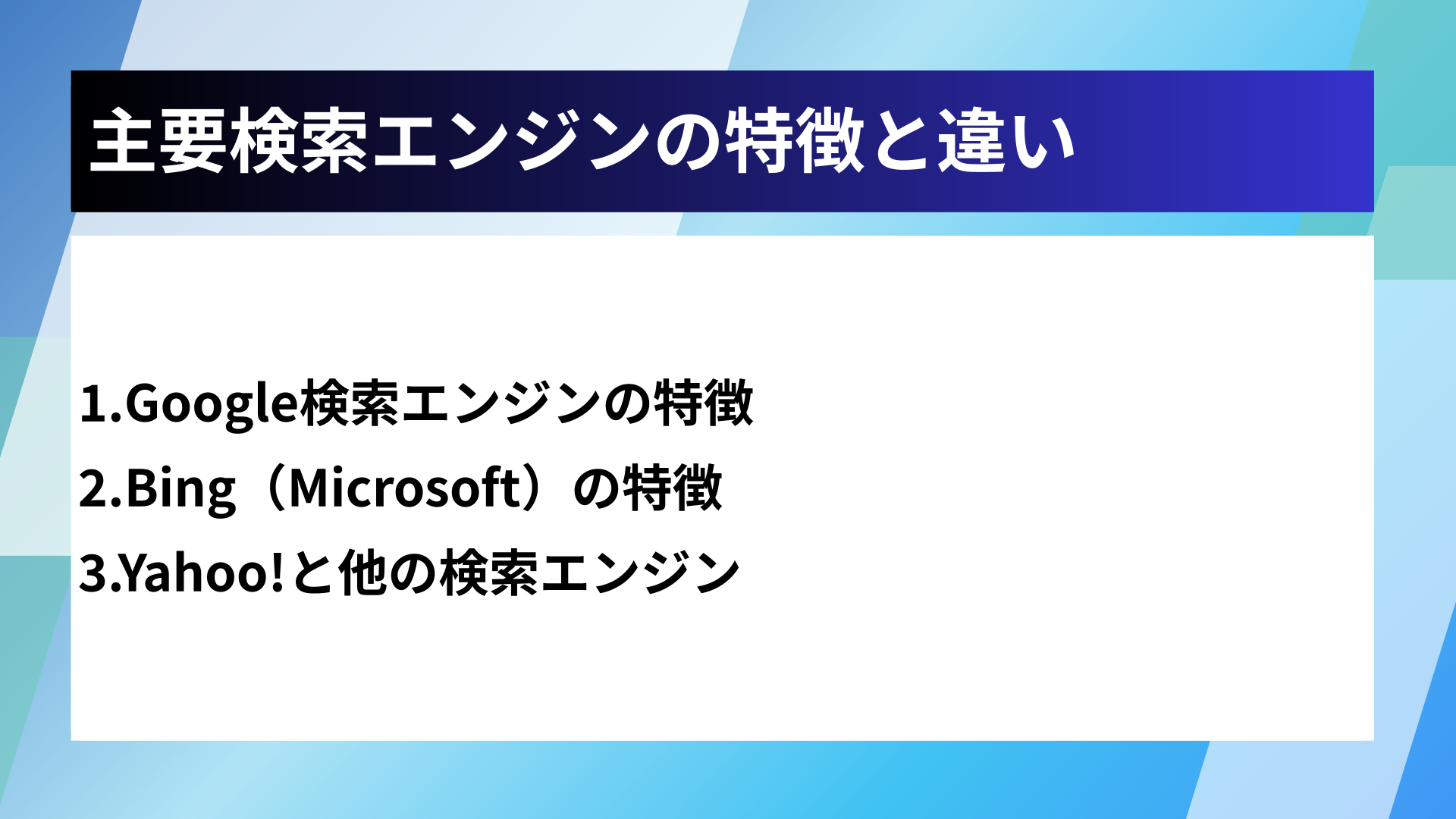 主要検索エンジンの特徴と違い

1.Google検索エンジンの特徴
2.Bing（Microsoft）の特徴
3.Yahoo!と他の検索エンジン